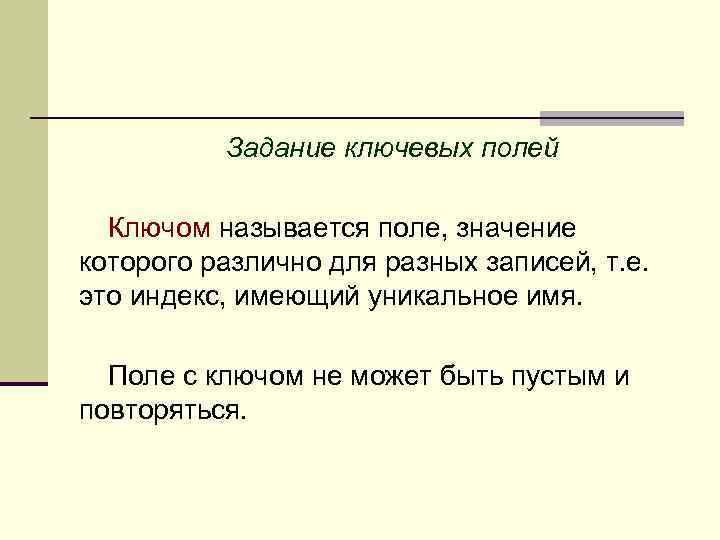 Задание ключевых полей

Ключом называется поле, значение которого различно для разных записей, т.е. это индекс, имеющий уникальное имя.

Поле с ключом не может быть пустым и повторяться.